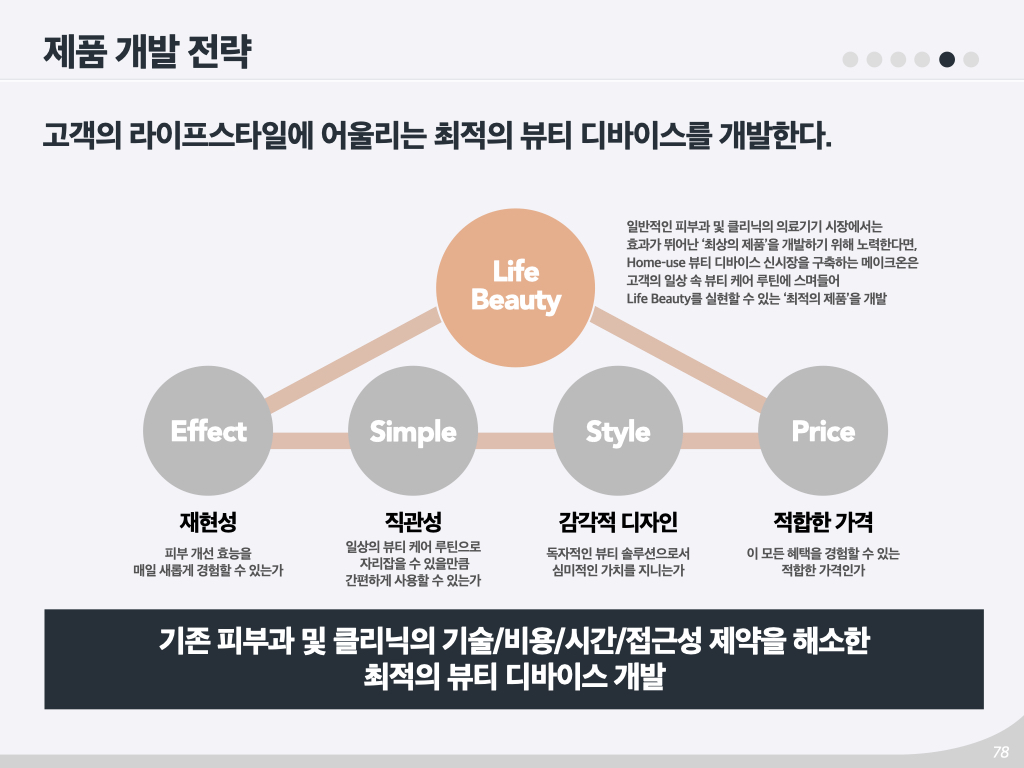 제품 개발 전략

고객의 라이프스타일에 어울리는 최적의 뷰티 디바이스를 개발한다.

Life Beauty

일반적인 피부과 및 클리닉의 의료기기 시장에서는 효과가 뛰어난 '최상의 제품'을 개발하기 위해 노력한다면, Home-use 뷰티 디바이스 신시장을 구축하는 메이크온은 고객의 일상 속 뷰티 케어 루틴에 스며들어 Life Beauty를 실현할 수 있는 '최적의 제품'을 개발

Effect

Simple

Style

Price

재현성

피부 개선 효능을 매일 새롭게 경험할 수 있는가

직관성

일상의 뷰티 케어 루틴으로 자리잡을 수 있을만큼 간편하게 사용할 수 있는가

감각적 디자인

독자적인 뷰티 솔루션으로서 심미적인 가치를 지니는가

적합한 가격

이 모든 혜택을 경험할 수 있는 적합한 가격인가

기존 피부과 및 클리닉의 기술/비용/시간/접근성 제약을 해소한 최적의 뷰티 디바이스 개발

78